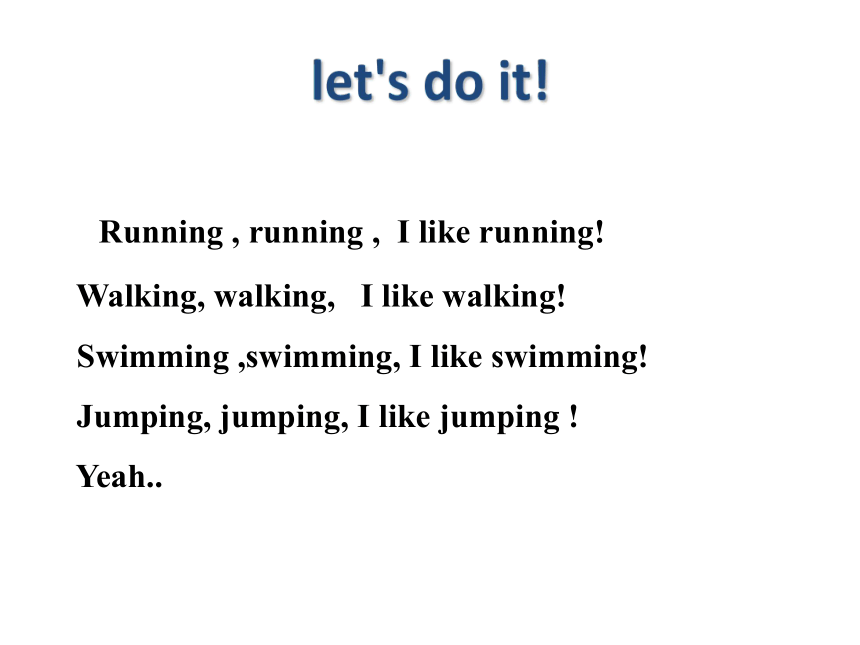 let's do it!

Running , running , I like running!

Walking, walking, I like walking!

Swimming ,swimming, I like swimming!

Jumping, jumping, I like jumping !

Yeah..